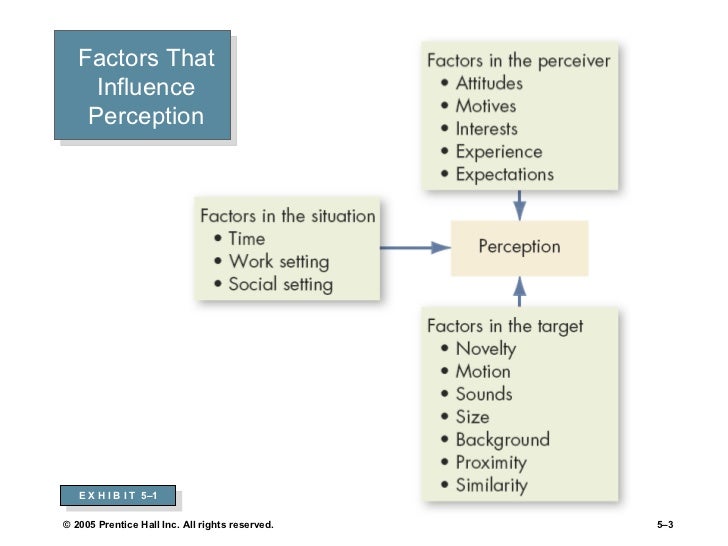 Factors That Influence Perception

Factors in the perceiver
• Attitudes
• Motives
• Interests
• Experience
• Expectations

Factors in the situation
• Time
• Work setting
• Social setting

Perception

Factors in the target
• Novelty
• Motion
• Sounds
• Size
• Background
• Proximity
• Similarity

EXHIBIT 5–1

© 2005 Prentice Hall Inc. All rights reserved.

5–3